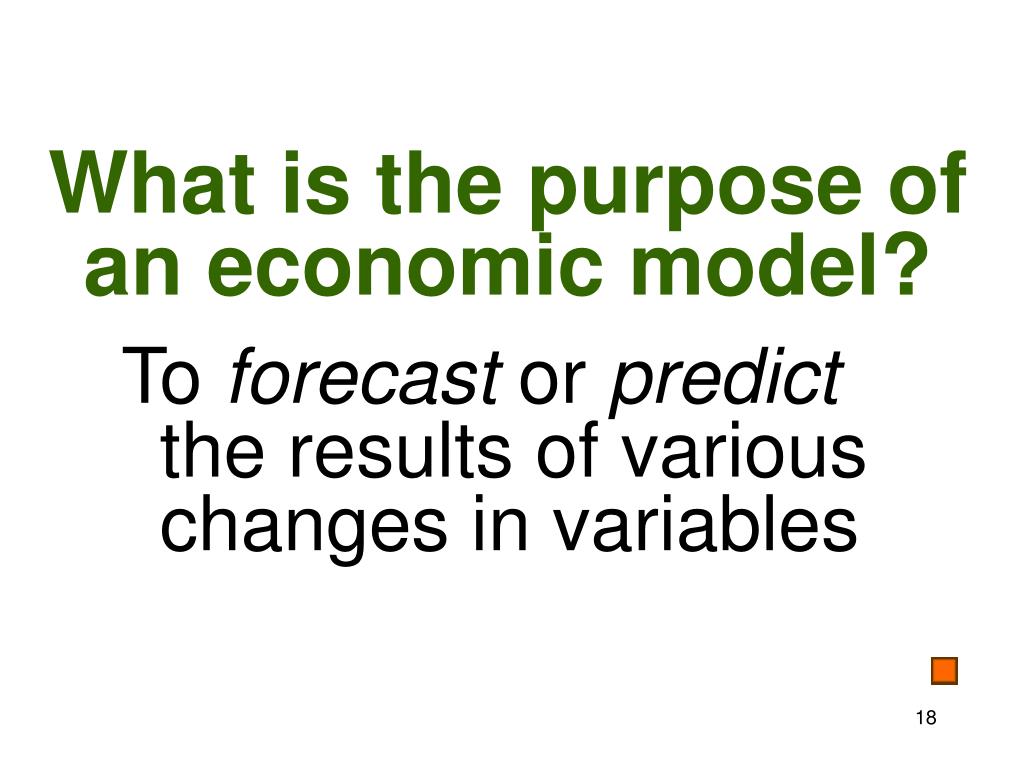 What is the purpose of an economic model?

To forecast or predict the results of various changes in variables

18